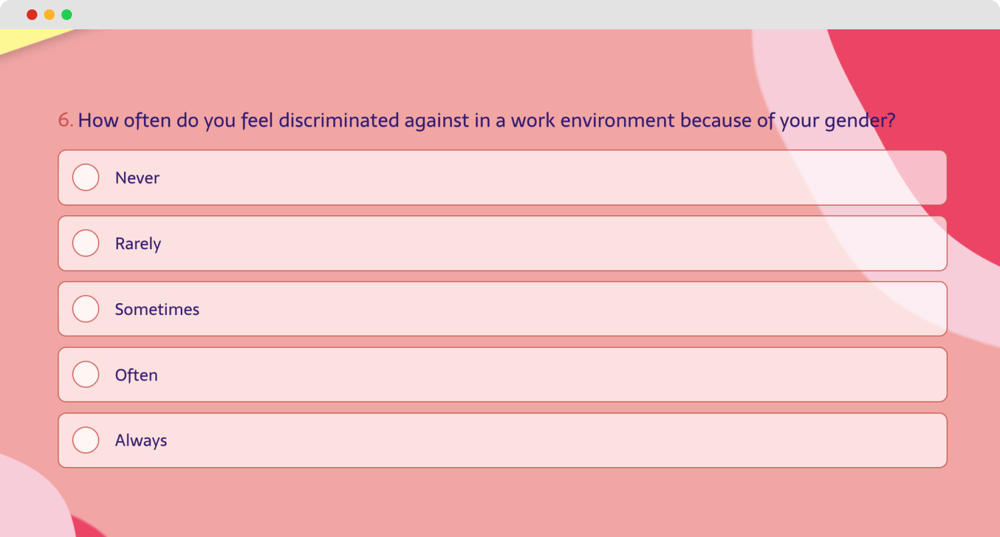 6. How often do you feel discriminated against in a work environment because of your gender?

Never

Rarely

Sometimes

Often

Always